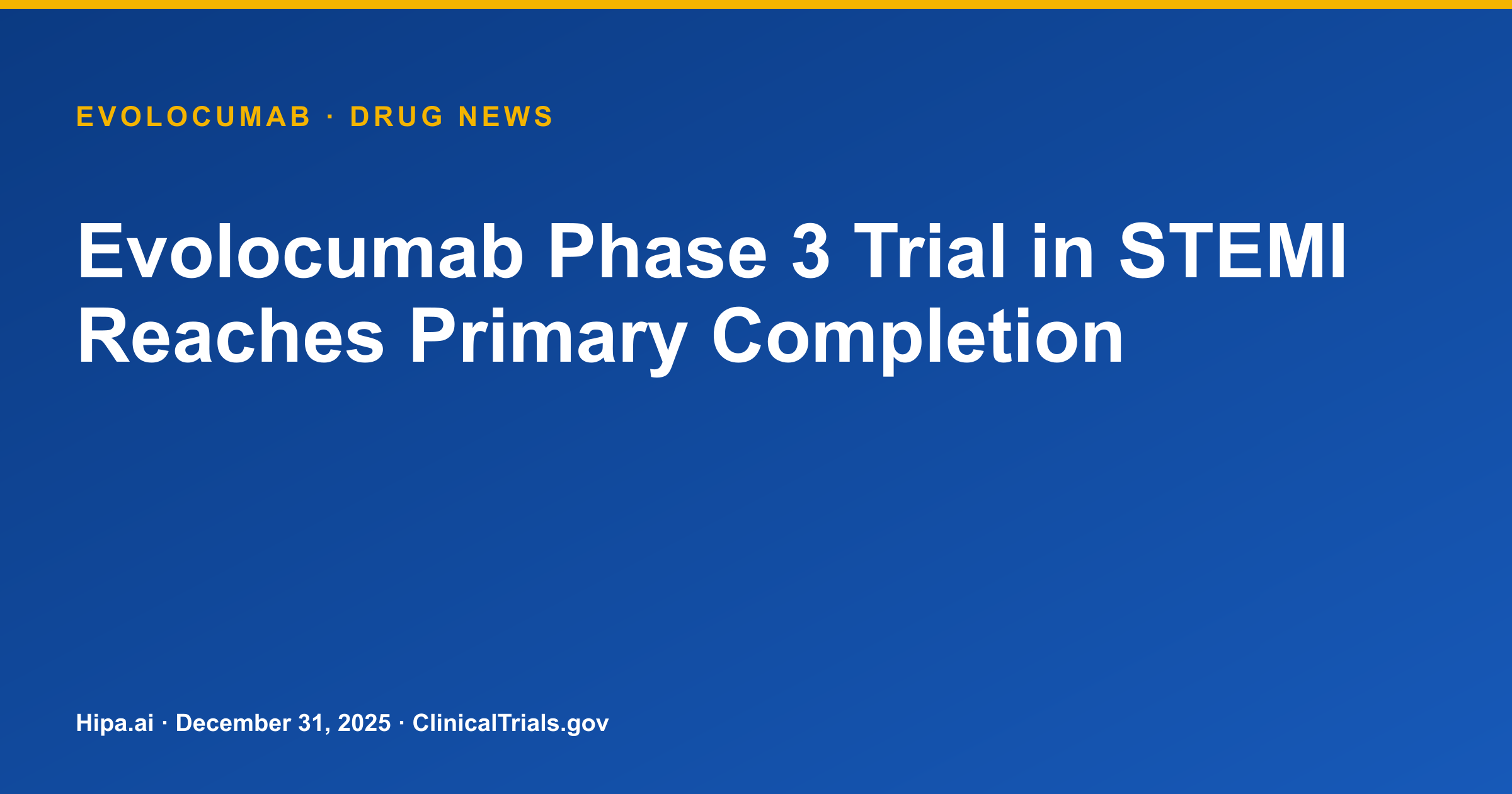 EVOLOCUMAB · DRUG NEWS

Evolocumab Phase 3 Trial in STEMI Reaches Primary Completion

Hipa.ai · December 31, 2025 · ClinicalTrials.gov